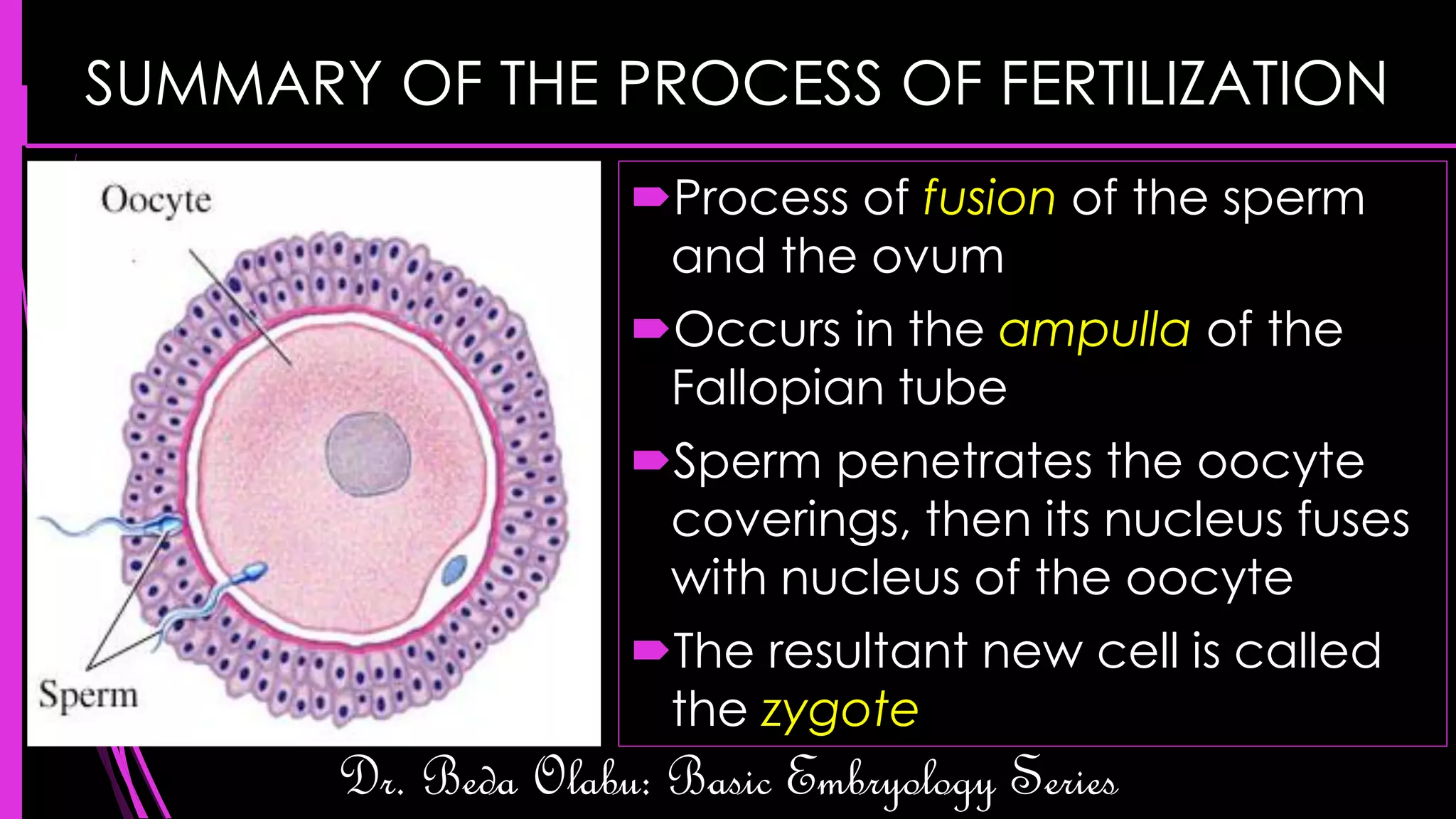 SUMMARY OF THE PROCESS OF FERTILIZATION

Oocyte

Sperm

Process of fusion of the sperm and the ovum

Occurs in the ampulla of the Fallopian tube

Sperm penetrates the oocyte coverings, then its nucleus fuses with nucleus of the oocyte

The resultant new cell is called the zygote

Dr. Beda Olabu: Basic Embryology Series